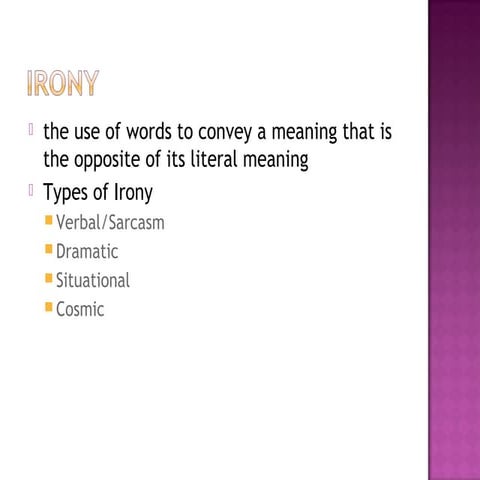 IRONY

the use of words to convey a meaning that is the opposite of its literal meaning

Types of Irony

Verbal/Sarcasm

Dramatic

Situational

Cosmic